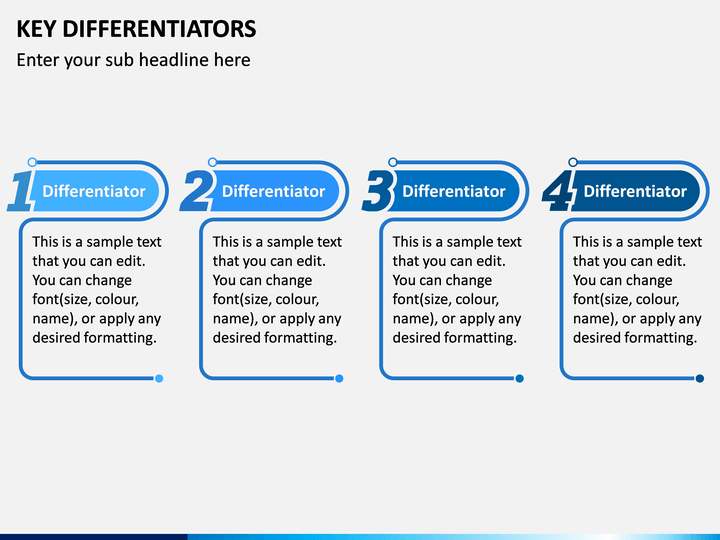 KEY DIFFERENTIATORS

Enter your sub headline here

1 Differentiator

This is a sample text that you can edit. You can change font(size, colour, name), or apply any desired formatting.

2 Differentiator

This is a sample text that you can edit. You can change font(size, colour, name), or apply any desired formatting.

3 Differentiator

This is a sample text that you can edit. You can change font(size, colour, name), or apply any desired formatting.

4 Differentiator

This is a sample text that you can edit. You can change font(size, colour, name), or apply any desired formatting.